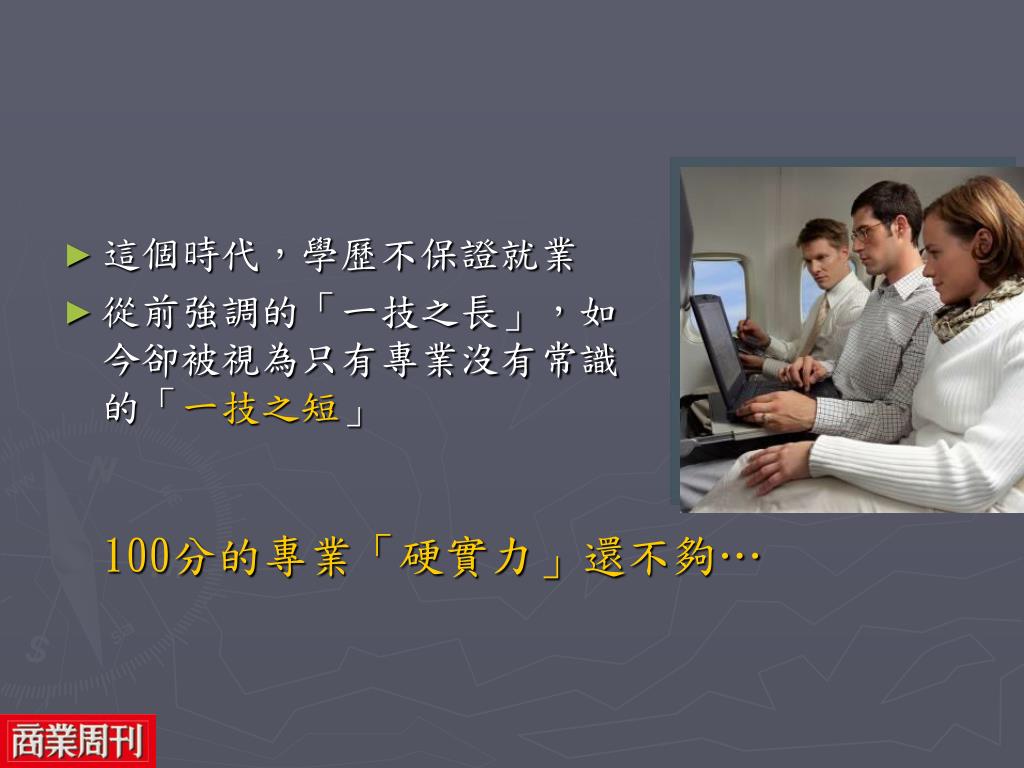 ► 這個時代，學歷不保證就業

► 從前強調的「一技之長」，如今卻被視為只有專業沒有常識的「一技之短」

100分的專業「硬實力」還不夠…

商業周刊